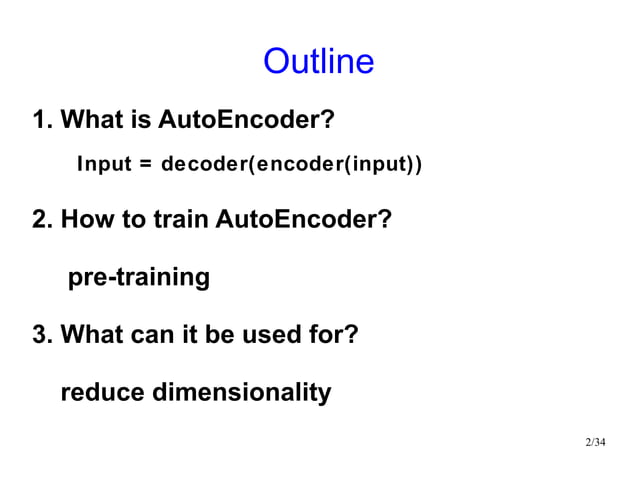 Outline

1. What is AutoEncoder?

Input = decoder(encoder(input))

2. How to train AutoEncoder?

pre-training

3. What can it be used for?

reduce dimensionality

2/34